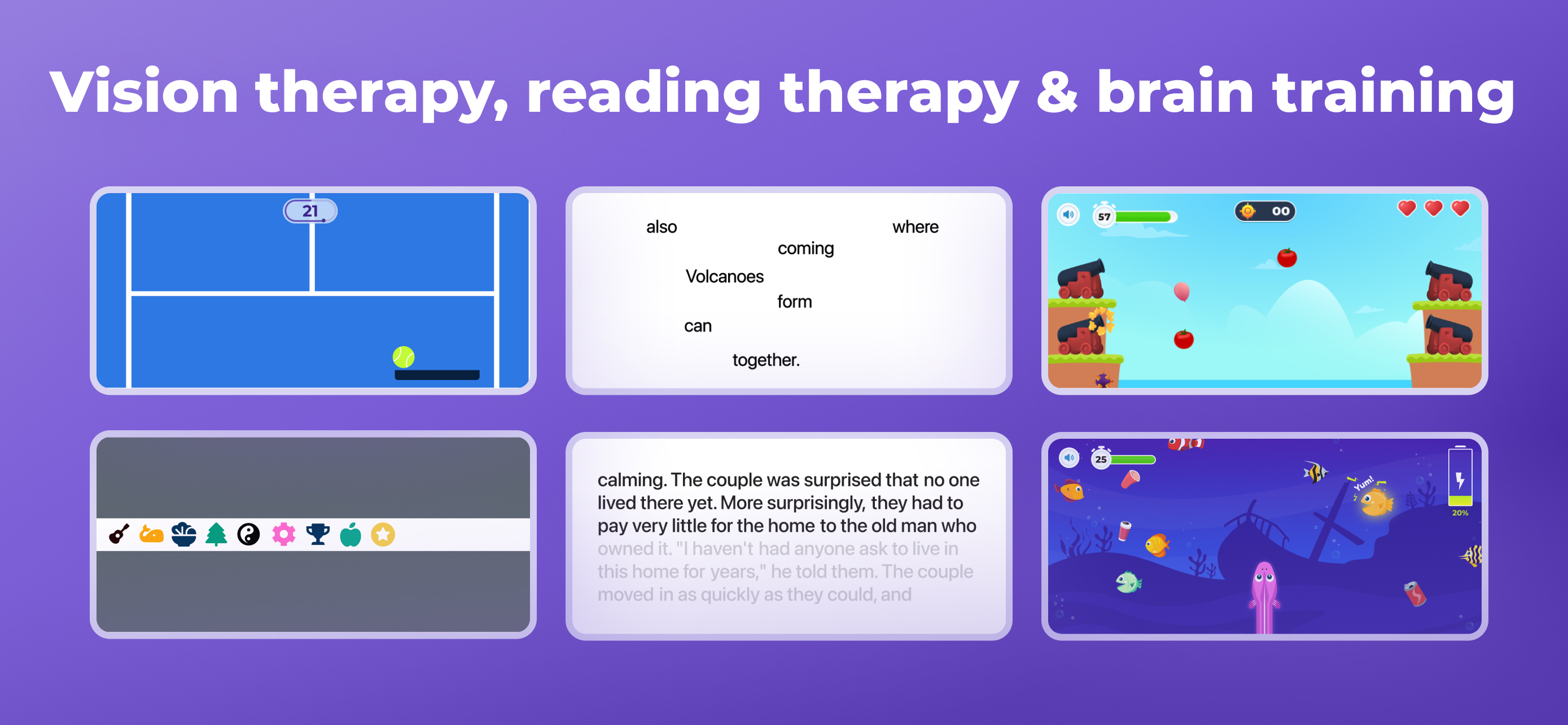 Vision therapy, reading therapy & brain training

21

also
where
coming
Volcanoes
form
can
together.

57
00

calming. The couple was surprised that no one lived there yet. More surprisingly, they had to pay very little for the home to the old man who owned it. "I haven't had anyone ask to live in this home for years," he told them. The couple moved in as quickly as they could, and

25
Yum!
20%